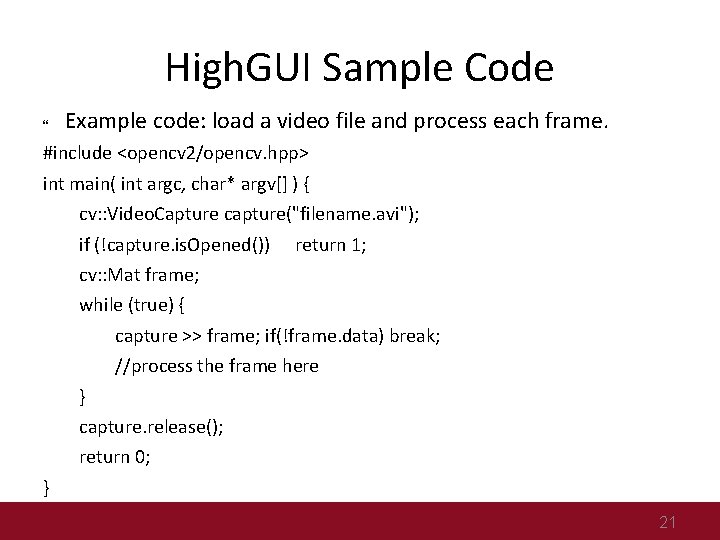 HighGUI Sample Code

“ Example code: load a video file and process each frame.

#include <opencv2/opencv.hpp>
int main( int argc, char* argv[] ) {
cv::VideoCapture capture("filename.avi");
if (!capture.isOpened()) return 1;
cv::Mat frame;
while (true) {
capture >> frame; if(!frame.data) break;
//process the frame here
}
capture.release();
return 0;
}

21